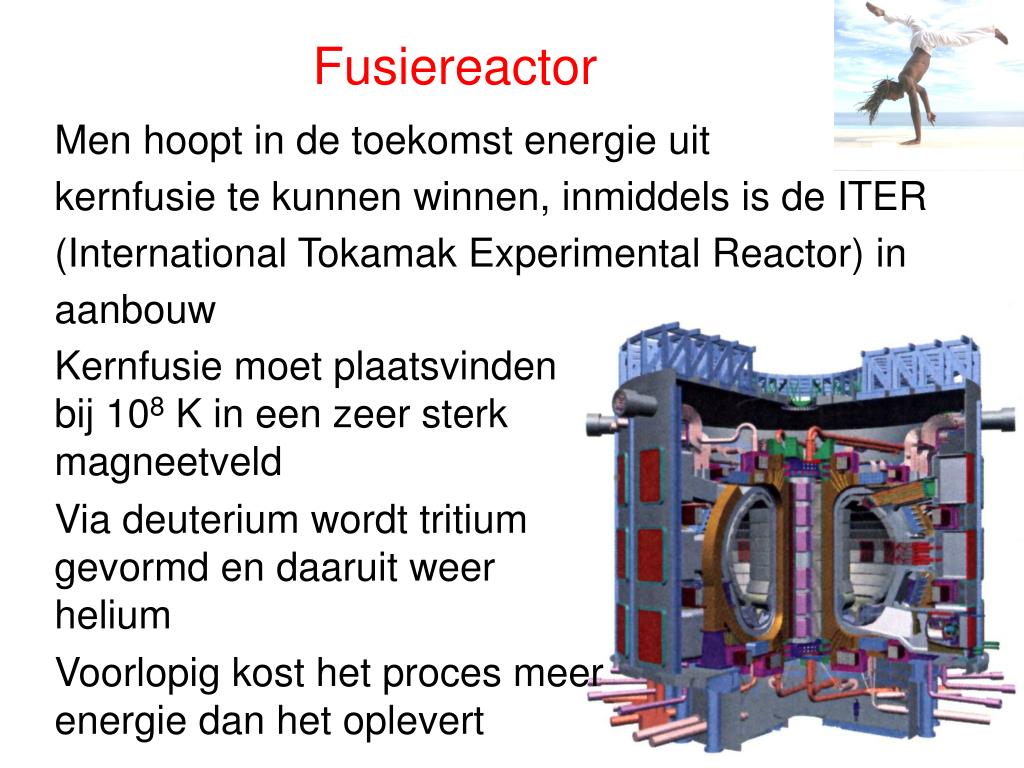 Fusiereactor

Men hoopt in de toekomst energie uit kernfusie te kunnen winnen, inmiddels is de ITER (International Tokamak Experimental Reactor) in aanbouw

Kernfusie moet plaatsvinden bij $10^8$ K in een zeer sterk magneetveld

Via deuterium wordt tritium gevormd en daaruit weer helium

Voorlopig kost het proces meer energie dan het oplevert